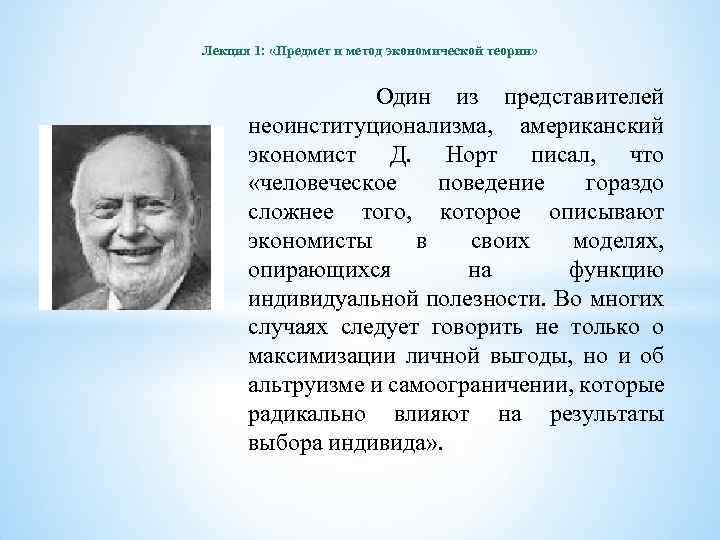 Лекция 1: «Предмет и метод экономической теории»

Один из представителей неоинституционализма, американский экономист Д. Норт писал, что «человеческое поведение гораздо сложнее того, которое описывают экономисты в своих моделях, опирающихся на функцию индивидуальной полезности. Во многих случаях следует говорить не только о максимизации личной выгоды, но и об альтруизме и самоограничении, которые радикально влияют на результаты выбора индивида».